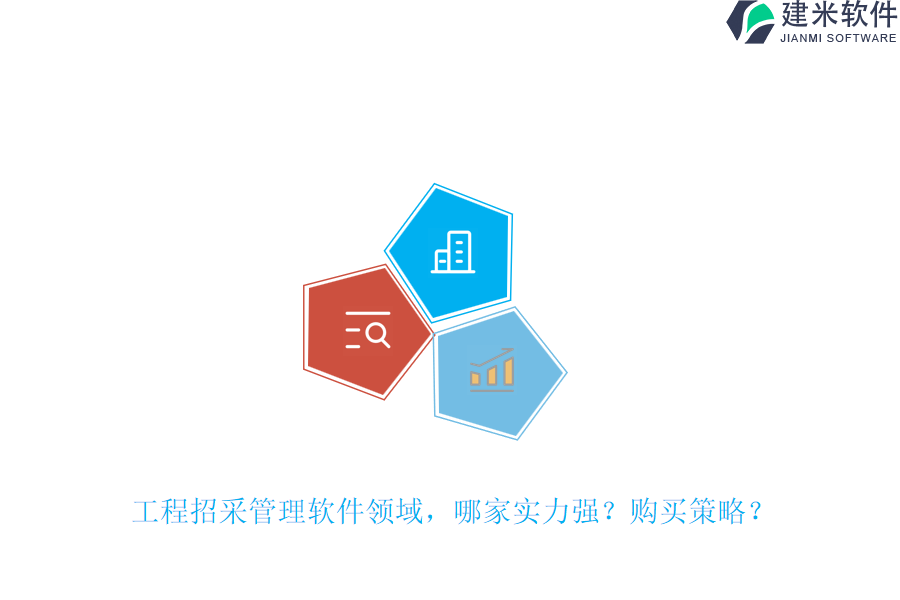 建米软件
JIANMI SOFTWARE

工程招采管理软件领域，哪家实力强？购买策略？